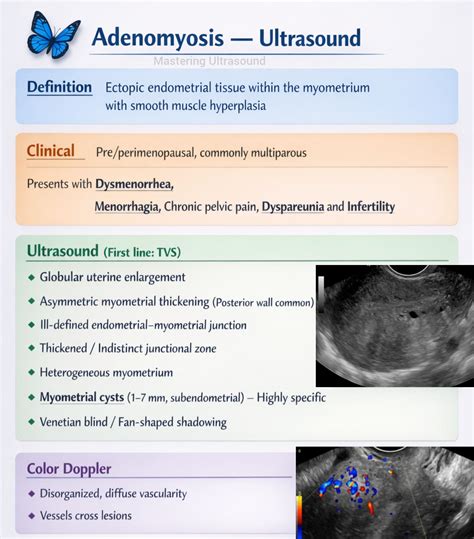 Adenomyosis — Ultrasound

Mastering Ultrasound

Definition Ectopic endometrial tissue within the myometrium with smooth muscle hyperplasia

Clinical Pre/perimenopausal, commonly multiparous

Presents with Dysmenorrhea, Menorrhagia, Chronic pelvic pain, Dyspareunia and Infertility

Ultrasound (First line: TVS)

◆ Globular uterine enlargement
◆ Asymmetric myometrial thickening (Posterior wall common)
◆ Ill-defined endometrial–myometrial junction
◆ Thickened / Indistinct junctional zone
◆ Heterogeneous myometrium
◆ Myometrial cysts (1–7 mm, subendometrial) – Highly specific
◆ Venetian blind / Fan-shaped shadowing

Color Doppler

◆ Disorganized, diffuse vascularity
◆ Vessels cross lesions